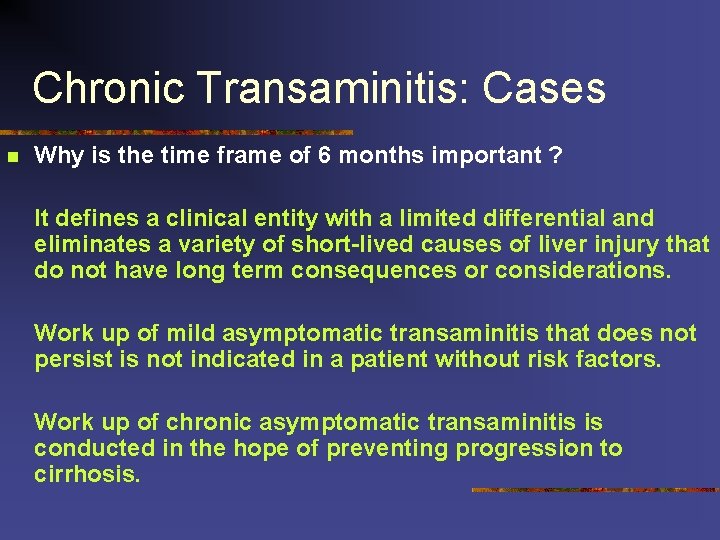 Chronic Transaminitis: Cases

Why is the time frame of 6 months important ?

It defines a clinical entity with a limited differential and eliminates a variety of short-lived causes of liver injury that do not have long term consequences or considerations.

Work up of mild asymptomatic transaminitis that does not persist is not indicated in a patient without risk factors.

Work up of chronic asymptomatic transaminitis is conducted in the hope of preventing progression to cirrhosis.